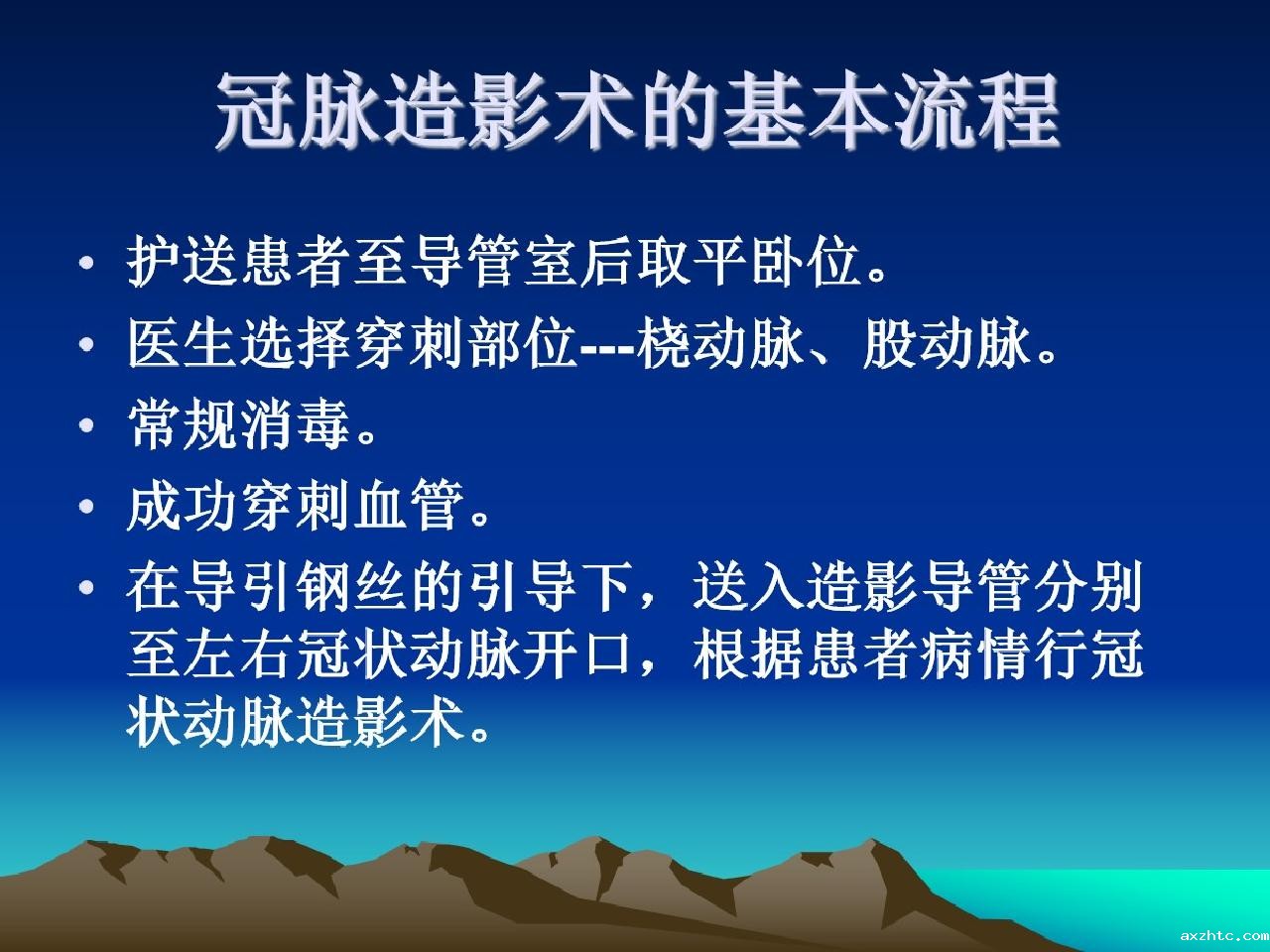 冠脉造影术的基本流程

• 护送患者至导管室后取平卧位。
• 医生选择穿刺部位---桡动脉、股动脉。
• 常规消毒。
• 成功穿刺血管。
• 在导引钢丝的引导下，送入造影导管分别至左右冠状动脉开口，根据患者病情行冠状动脉造影术。

axzhtc.com